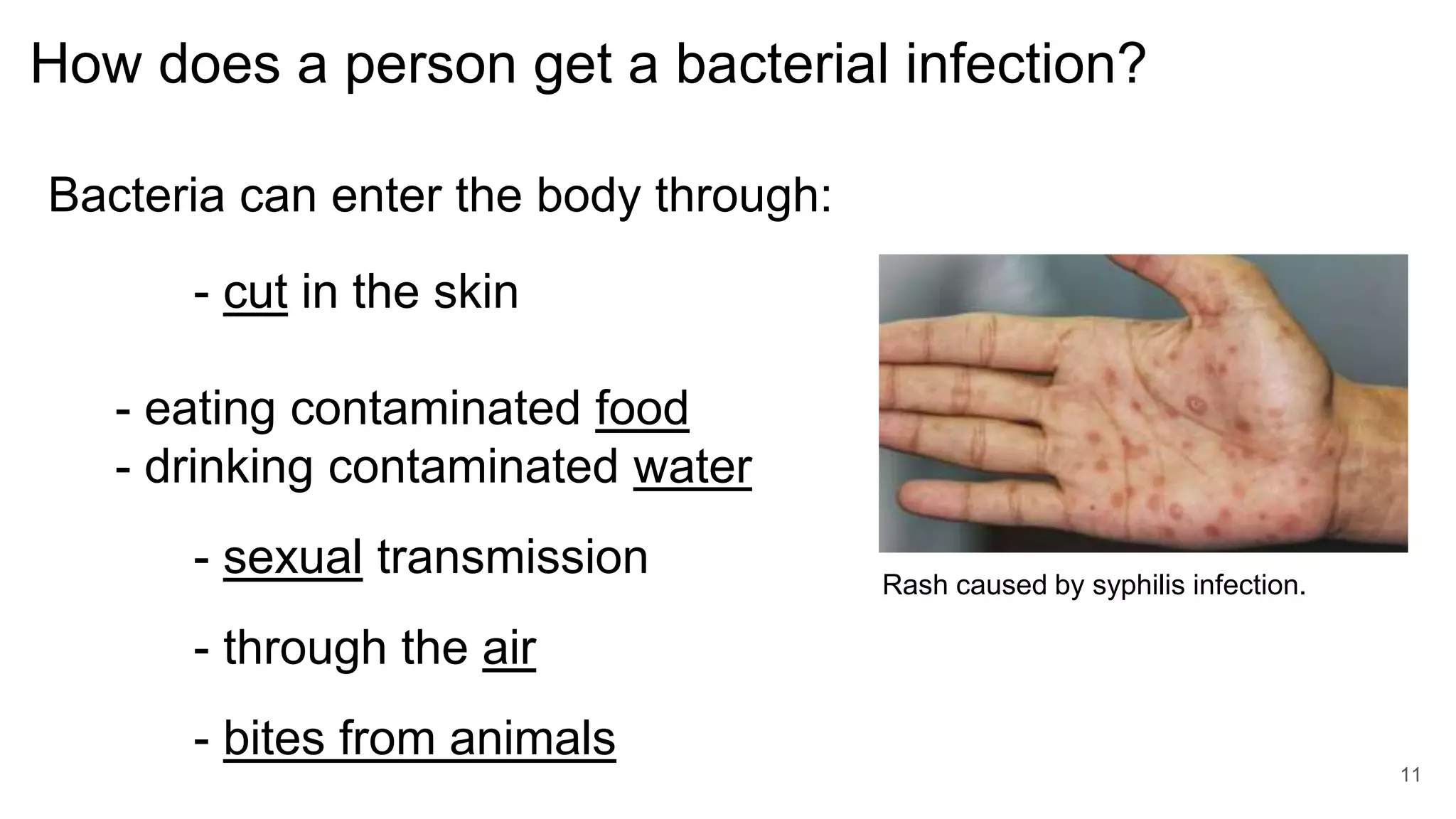 How does a person get a bacterial infection?

Bacteria can enter the body through:

- cut in the skin

- eating contaminated food
- drinking contaminated water

- sexual transmission

- through the air

- bites from animals

Rash caused by syphilis infection.

11